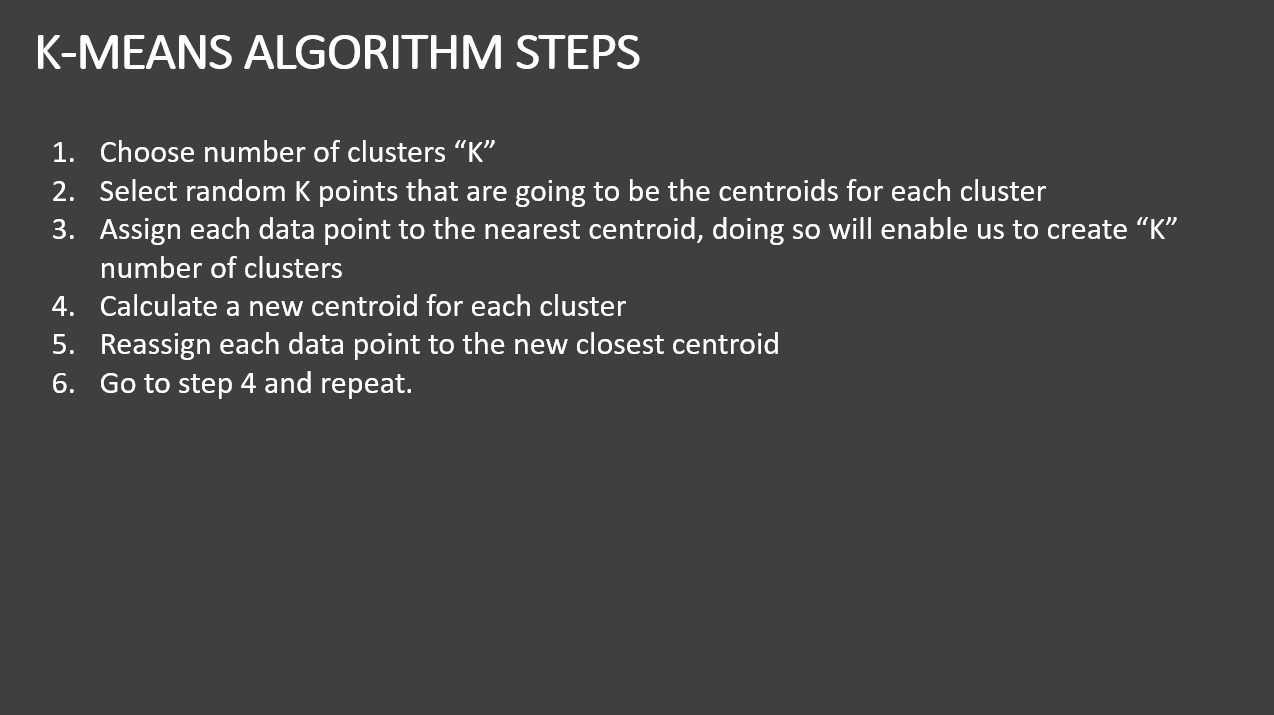 K-MEANS ALGORITHM STEPS

1. Choose number of clusters “K”
2. Select random K points that are going to be the centroids for each cluster
3. Assign each data point to the nearest centroid, doing so will enable us to create “K” number of clusters
4. Calculate a new centroid for each cluster
5. Reassign each data point to the new closest centroid
6. Go to step 4 and repeat.